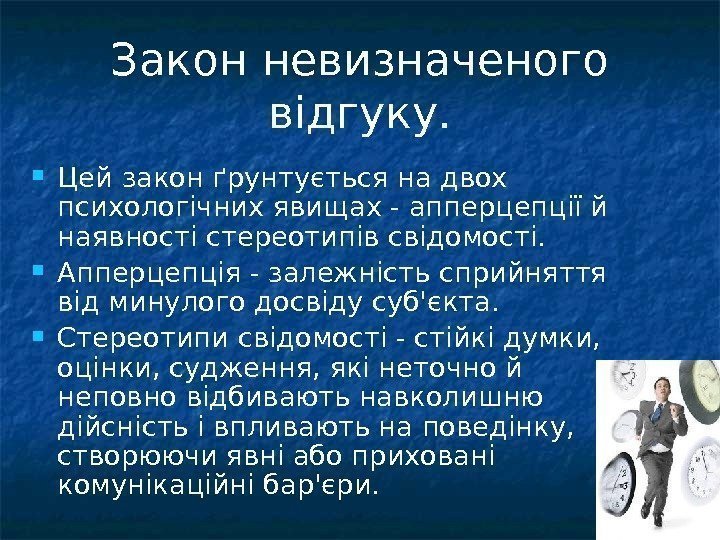 Закон невизначеного відгуку.

Цей закон ґрунтується на двох психологічних явищах - апперцепції й наявності стереотипів свідомості.

Апперцепція - залежність сприйняття від минулого досвіду суб'єкта.

Стереотипи свідомості - стійкі думки, оцінки, судження, які неточно й неповно відбивають навколишню дійсність і впливають на поведінку, створюючи явні або приховані комунікаційні бар'єри.